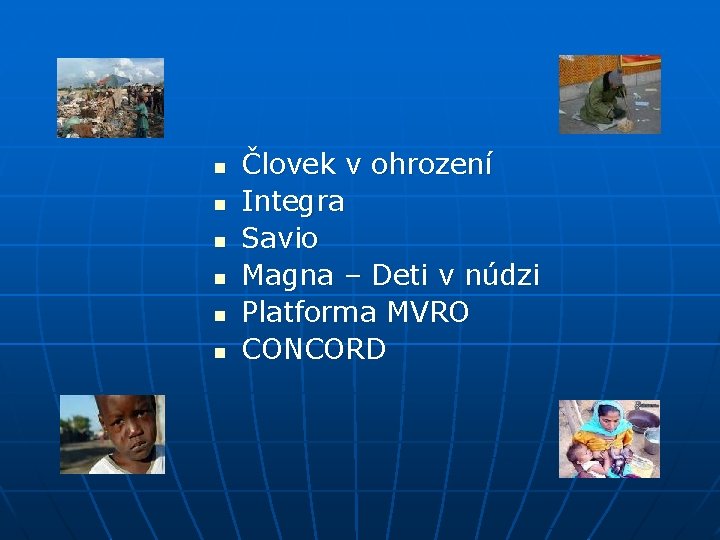 - Človek v ohrození
- Integra
- Savio
- Magna – Deti v núdzi
- Platforma MVRO
- CONCORD